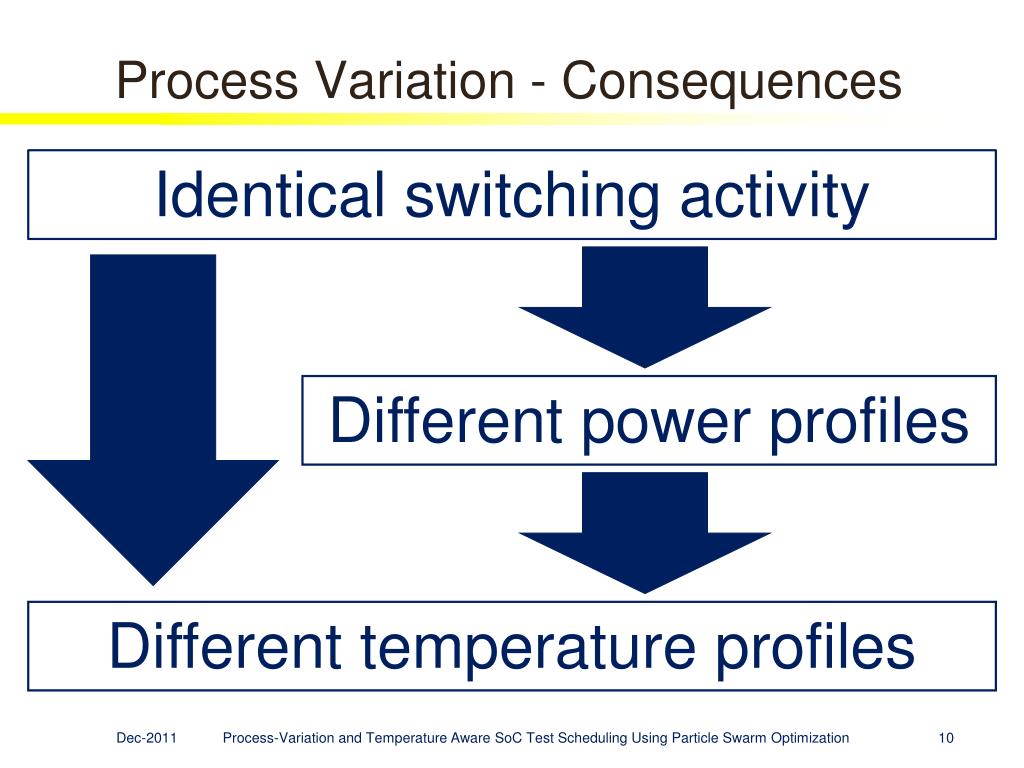 Process Variation - Consequences

Identical switching activity

Different power profiles

Different temperature profiles

Dec-2011 Process-Variation and Temperature Aware SoC Test Scheduling Using Particle Swarm Optimization 10